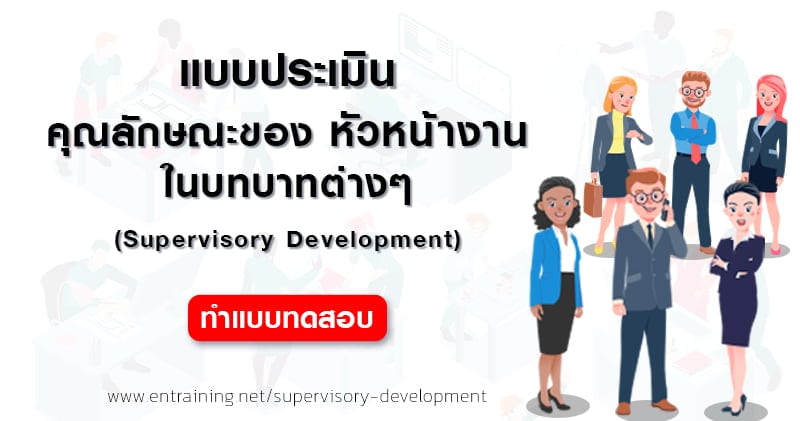 แบบประเมิน
คุณลักษณะของ หัวหน้างาน
ในบทบาทต่างๆ
(Supervisory Development)

ทำแบบทดสอบ

www.entraining.net/supervisory-development